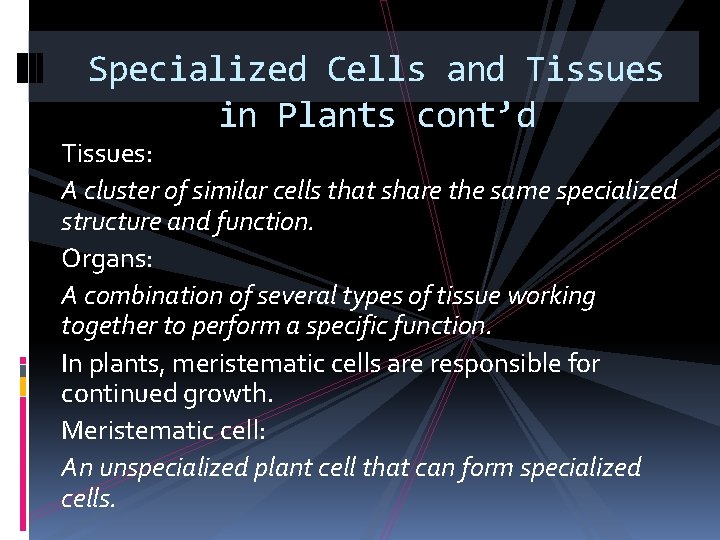 Specialized Cells and Tissues in Plants cont’d

Tissues:

A cluster of similar cells that share the same specialized structure and function.

Organs:

A combination of several types of tissue working together to perform a specific function.

In plants, meristematic cells are responsible for continued growth.

Meristematic cell:

An unspecialized plant cell that can form specialized cells.